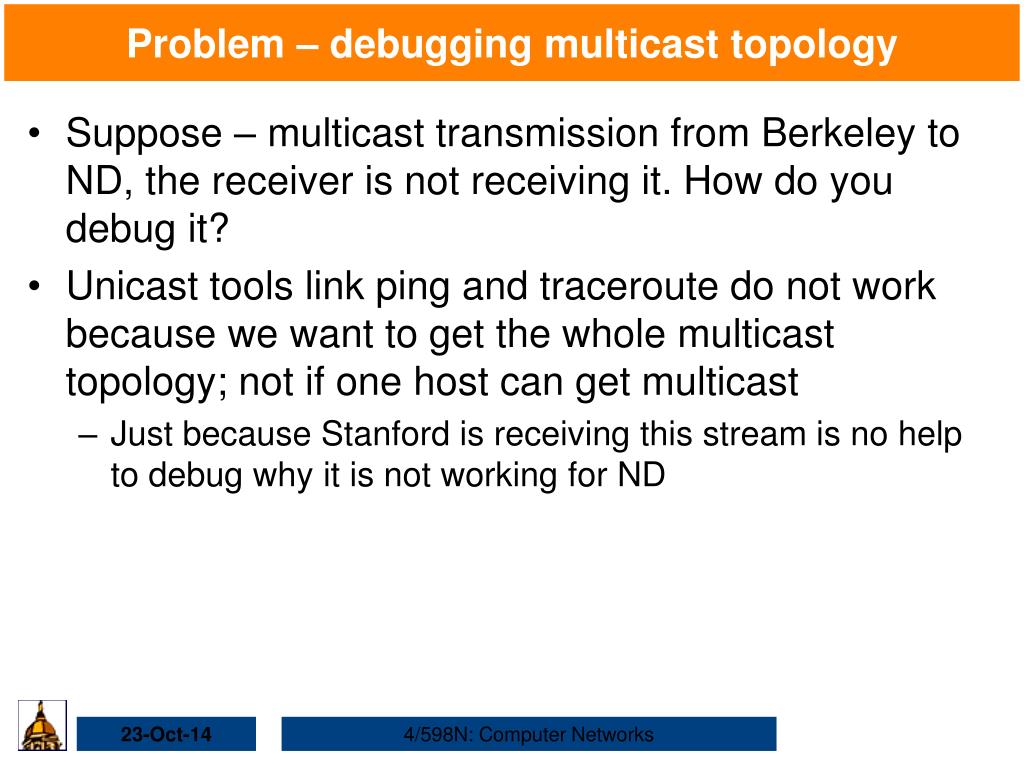 Problem – debugging multicast topology

• Suppose – multicast transmission from Berkeley to ND, the receiver is not receiving it. How do you debug it?

• Unicast tools link ping and traceroute do not work because we want to get the whole multicast topology; not if one host can get multicast

– Just because Stanford is receiving this stream is no help to debug why it is not working for ND

23-Oct-14

4/598N: Computer Networks